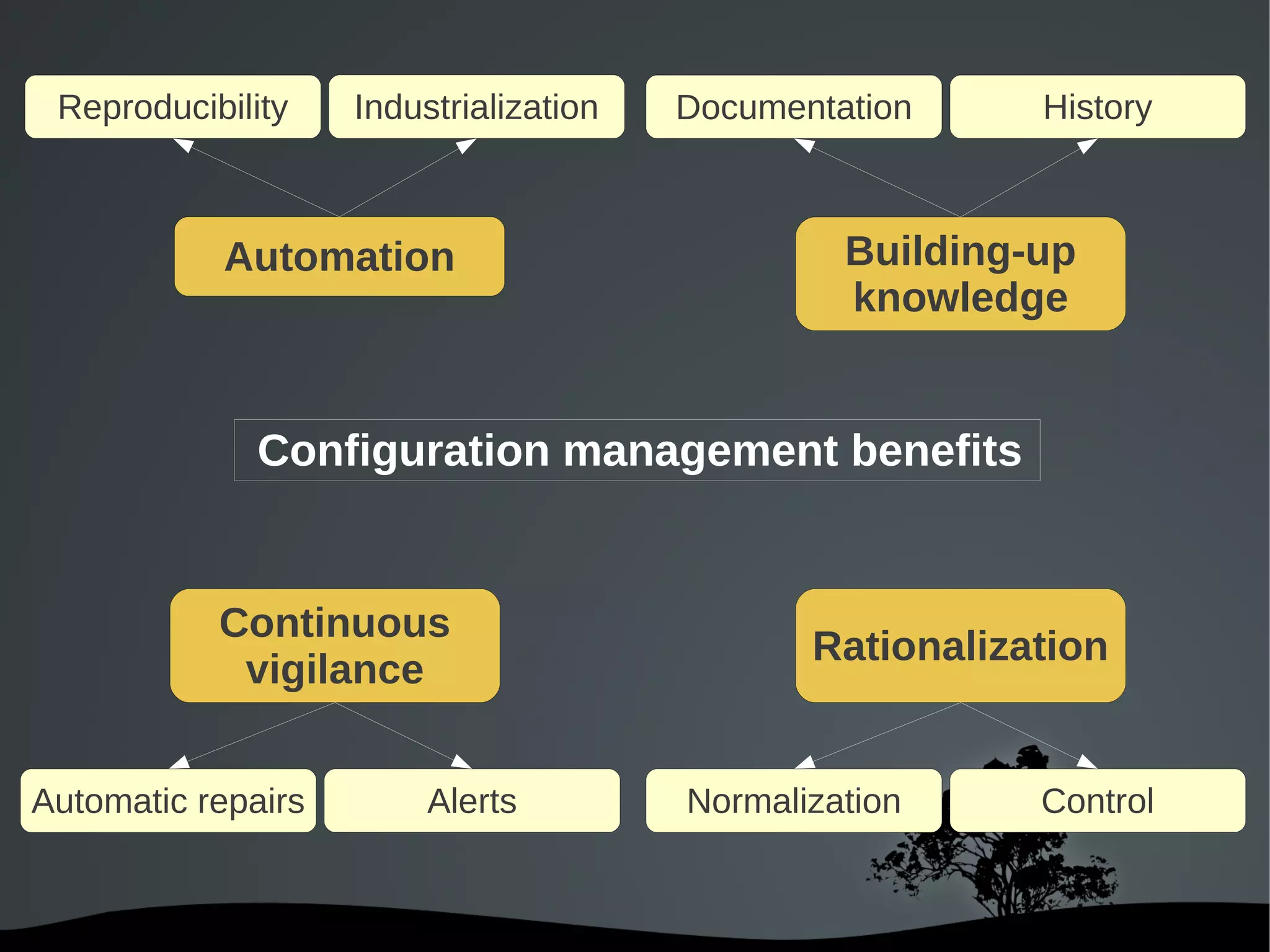 Reproducibility

Industrialization

Documentation

History

Automation

Building-up knowledge

Configuration management benefits

Continuous vigilance

Rationalization

Automatic repairs

Alerts

Normalization

Control